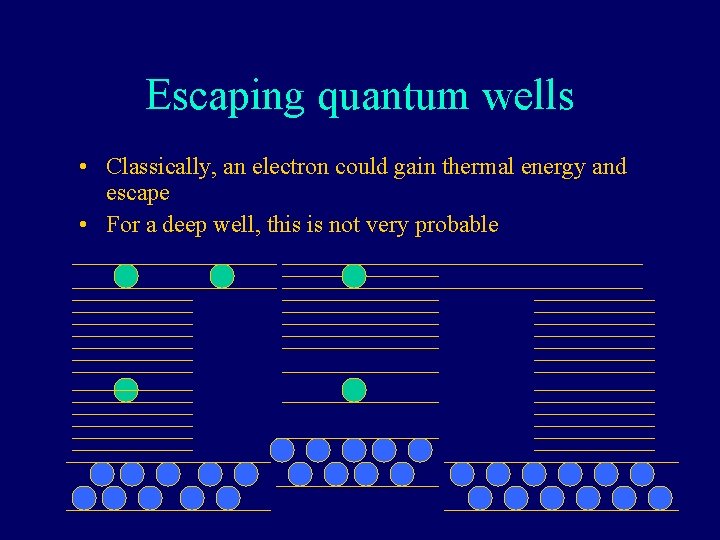 Escaping quantum wells

• Classically, an electron could gain thermal energy and escape
• For a deep well, this is not very probable